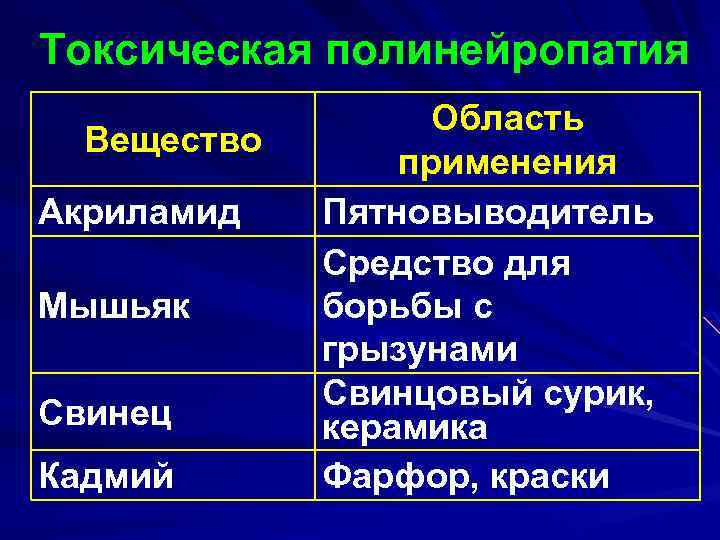 Токсическая полинейропатия

| Вещество | Область применения |
|---|---|
| Акриламид | Пятновыводитель |
| Мышьяк | Средство для борьбы с грызунами |
| Свинец | Свинцовый сурик, керамика |
| Кадмий | Фарфор, краски |